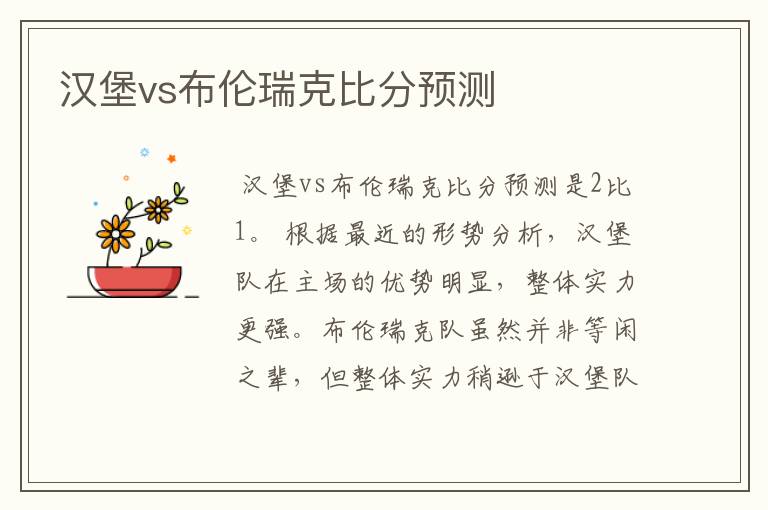 汉堡vs布伦瑞克比分预测

汉堡vs布伦瑞克比分预测是2比1。根据最近的形势分析，汉堡队在主场的优势明显，整体实力更强。布伦瑞克队虽然并非等闲之辈，但整体实力稍逊于汉堡队